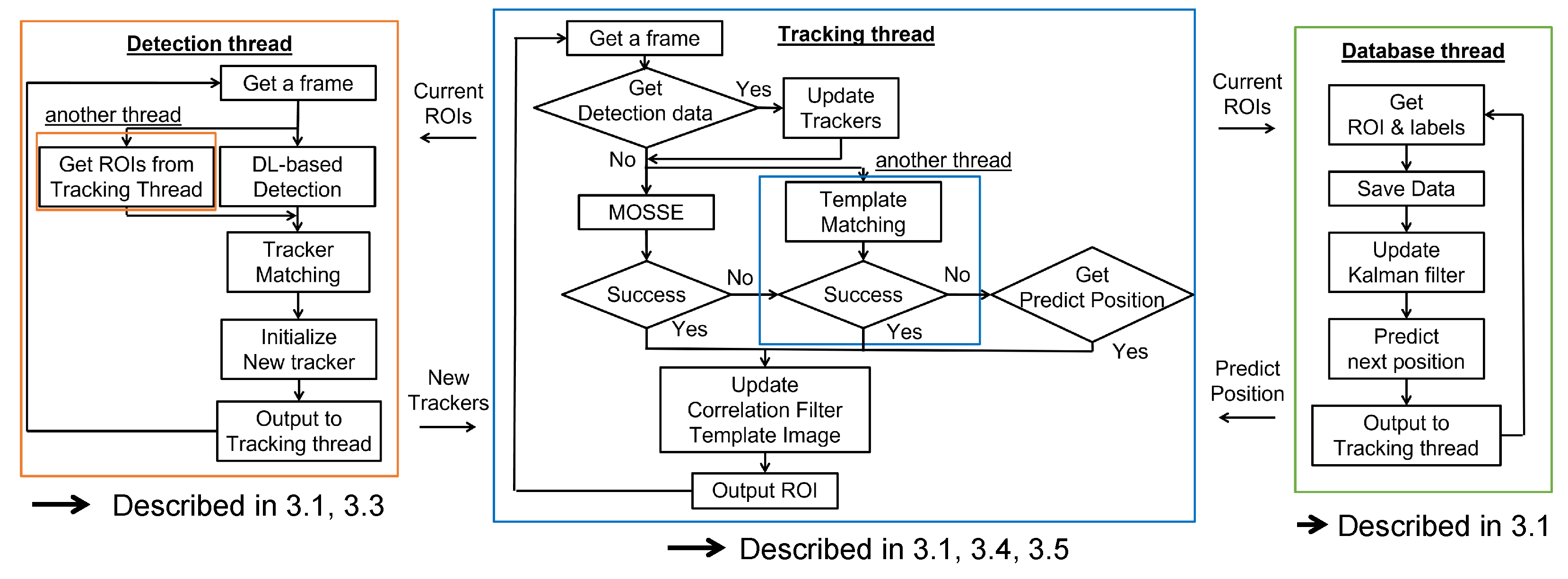 Detection thread

Get a frame

another thread

Get ROIs from Tracking Thread

DL-based Detection

Tracker Matching

Initialize New tracker

Output to Tracking thread

Described in 3.1, 3.3

Current ROIs

New Trackers

Tracking thread

Get a frame

Get Detection data

Yes

Update Trackers

No

another thread

MOSSE

Template Matching

Success

No

Success

No

Get Predict Position

Yes

Yes

Yes

Update Correlation Filter Template Image

Output ROI

Described in 3.1, 3.4, 3.5

Current ROIs

Predict Position

Database thread

Get ROI & labels

Save Data

Update Kalman filter

Predict next position

Output to Tracking thread

Described in 3.1